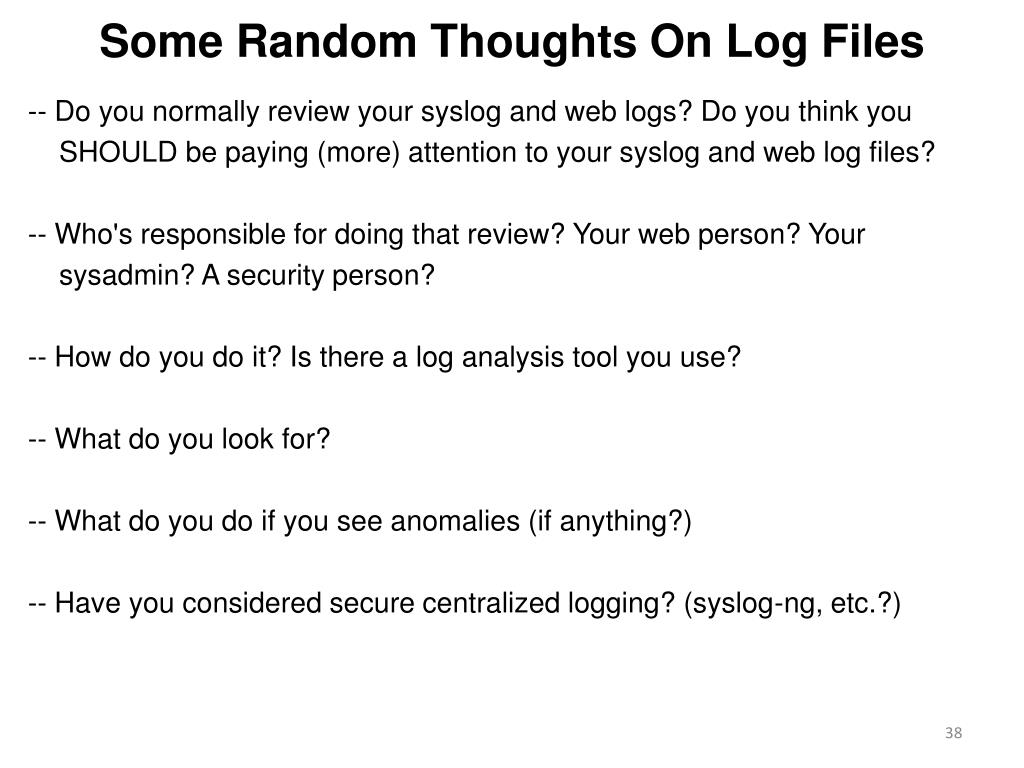 Some Random Thoughts On Log Files

-- Do you normally review your syslog and web logs? Do you think you SHOULD be paying (more) attention to your syslog and web log files?

-- Who's responsible for doing that review? Your web person? Your sysadmin? A security person?

-- How do you do it? Is there a log analysis tool you use?

-- What do you look for?

-- What do you do if you see anomalies (if anything?)

-- Have you considered secure centralized logging? (syslog-ng, etc.?)

38